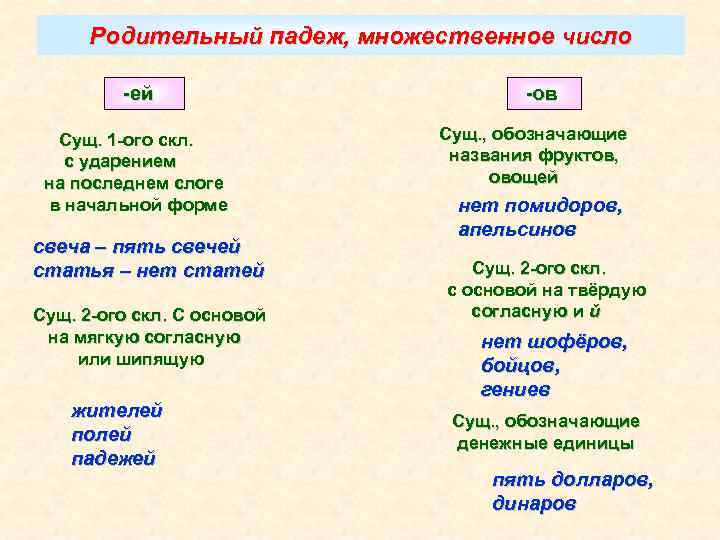 Родительный падеж, множественное число

-ей

Сущ. 1-ого скл. с ударением на последнем слоге в начальной форме

свеча – пять свечей
статья – нет статей

Сущ. 2-ого скл. С основой на мягкую согласную или шипящую

жителей
полей
падежей

-ов

Сущ., обозначающие названия фруктов, овощей

нет помидоров, апельсинов

Сущ. 2-ого скл. с основой на твёрдую согласную и й

нет шофёров, бойцов, гениев

Сущ., обозначающие денежные единицы

пять долларов, динаров